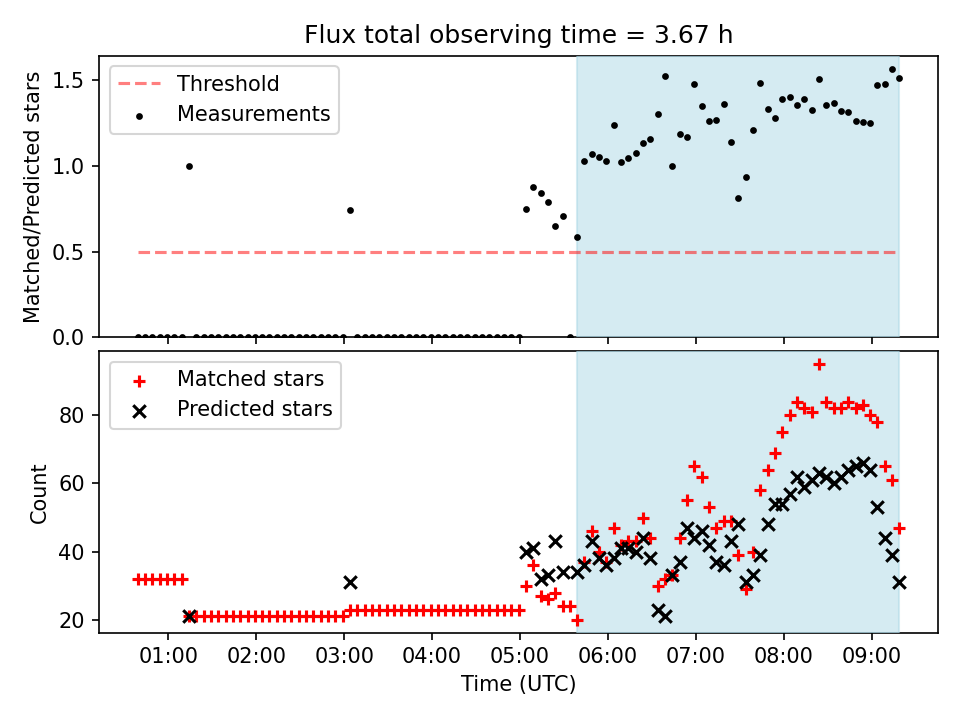 Flux total observing time = 3.67 h

Threshold
Measurements

Matched/Predicted stars

1.5
1.0
0.5
0.0

Matched stars
Predicted stars

Count

80
60
40
20

01:00 02:00 03:00 04:00 05:00 06:00 07:00 08:00 09:00

Time (UTC)